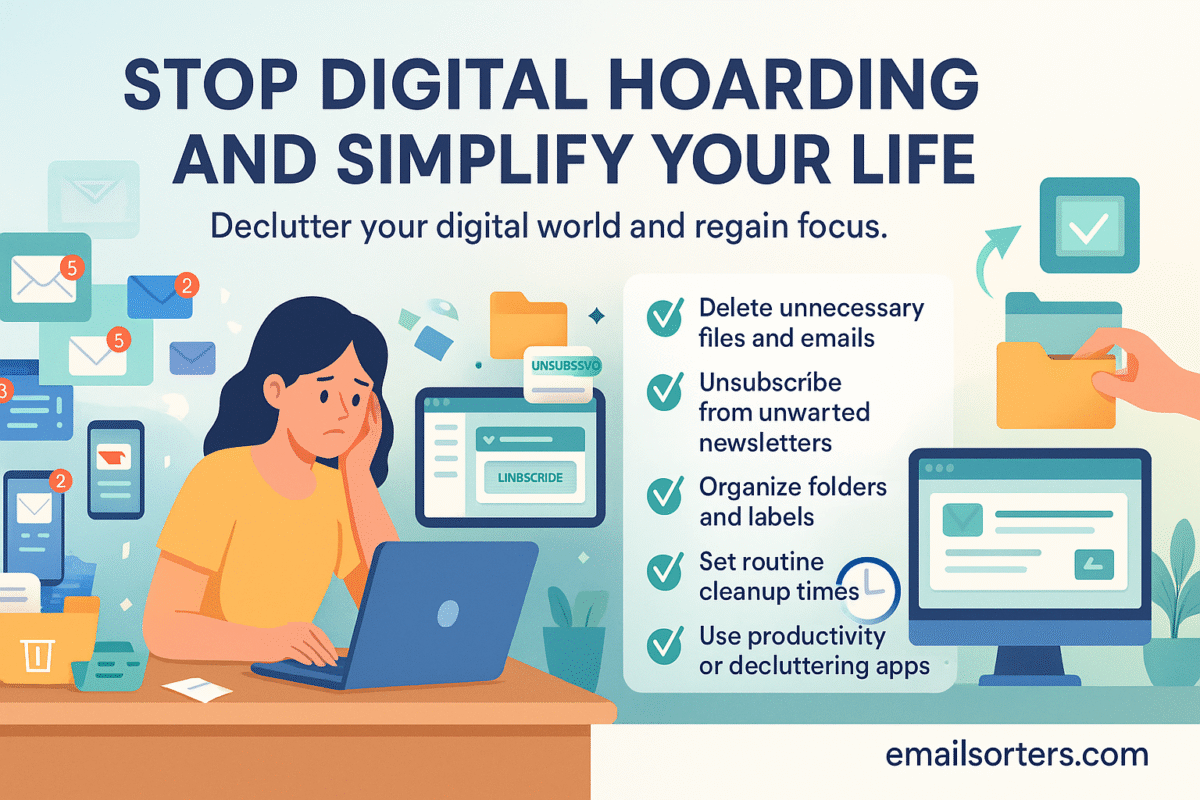 STOP DIGITAL HOARDING AND SIMPLIFY YOUR LIFE

Declutter your digital world and regain focus.

5

2

5

3

2

UNSUBSSVO

LINBSCRIDE

Delete unnecessary files and emails

Unsubscribe from unwarted newsletters

Organize folders and labels

Set routine cleanup times

Use productivity or decluttering apps

emailsorters.com